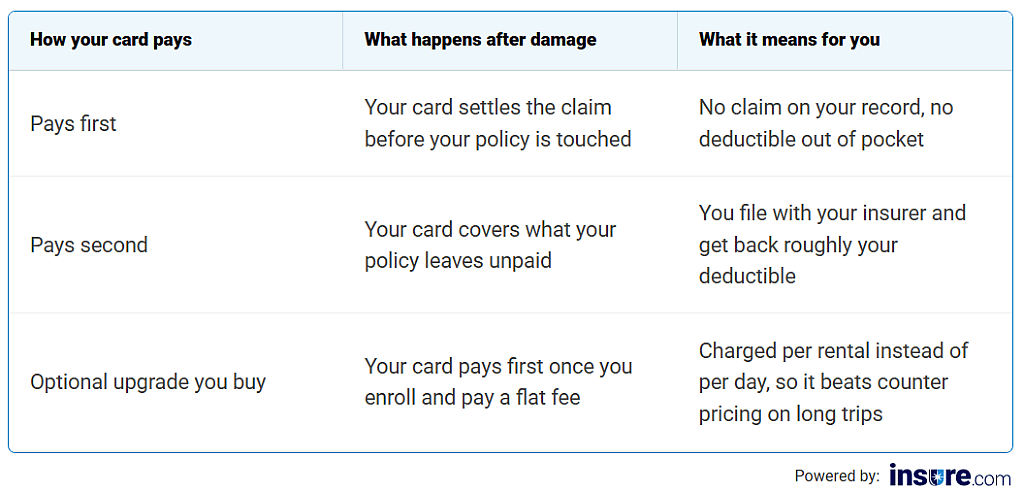 | How your card pays | What happens after damage | What it means for you |
|---|---|---|
| Pays first | Your card settles the claim before your policy is touched | No claim on your record, no deductible out of pocket |
| Pays second | Your card covers what your policy leaves unpaid | You file with your insurer and get back roughly your deductible |
| Optional upgrade you buy | Your card pays first once you enroll and pay a flat fee | Charged per rental instead of per day, so it beats counter pricing on long trips |

Powered by: insure.com